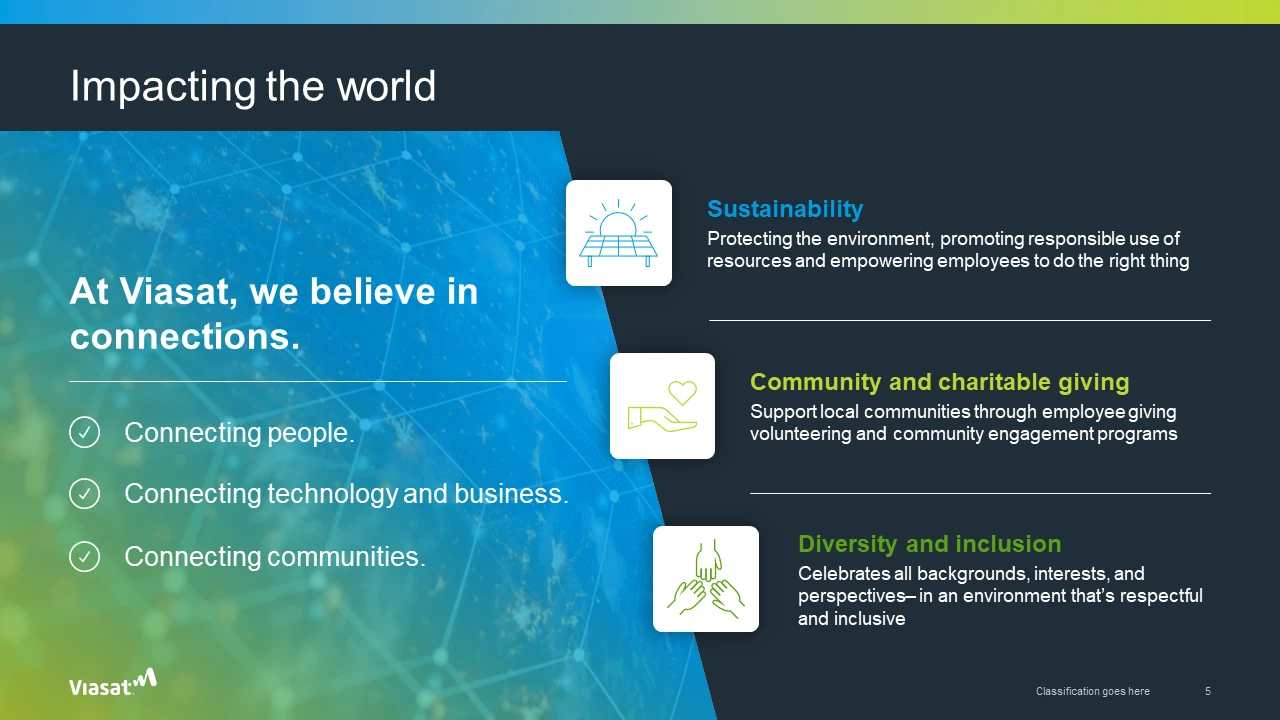 Impacting the world

At Viasat, we believe in connections.

Connecting people.

Connecting technology and business.

Connecting communities.

Sustainability

Protecting the environment, promoting responsible use of resources and empowering employees to do the right thing

Community and charitable giving

Support local communities through employee giving volunteering and community engagement programs

Diversity and inclusion

Celebrates all backgrounds, interests, and perspectives– in an environment that's respectful and inclusive

Viasat

Classification goes here

5